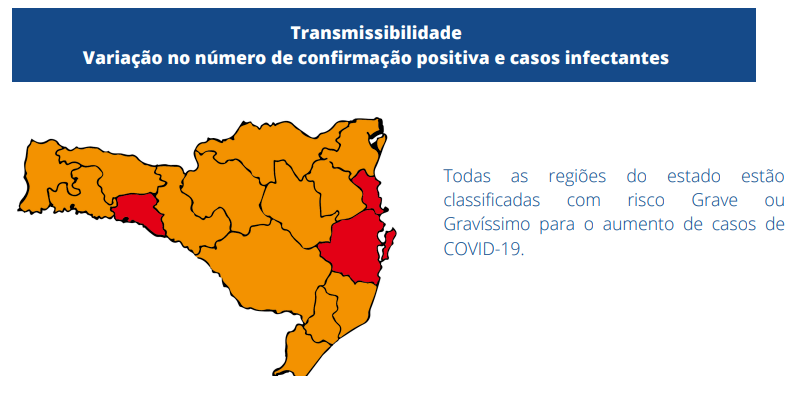 Transmissibilidade
Variação no número de confirmação positiva e casos infectantes

Todas as regiões do estado estão classificadas com risco Grave ou Gravíssimo para o aumento de casos de COVID-19.